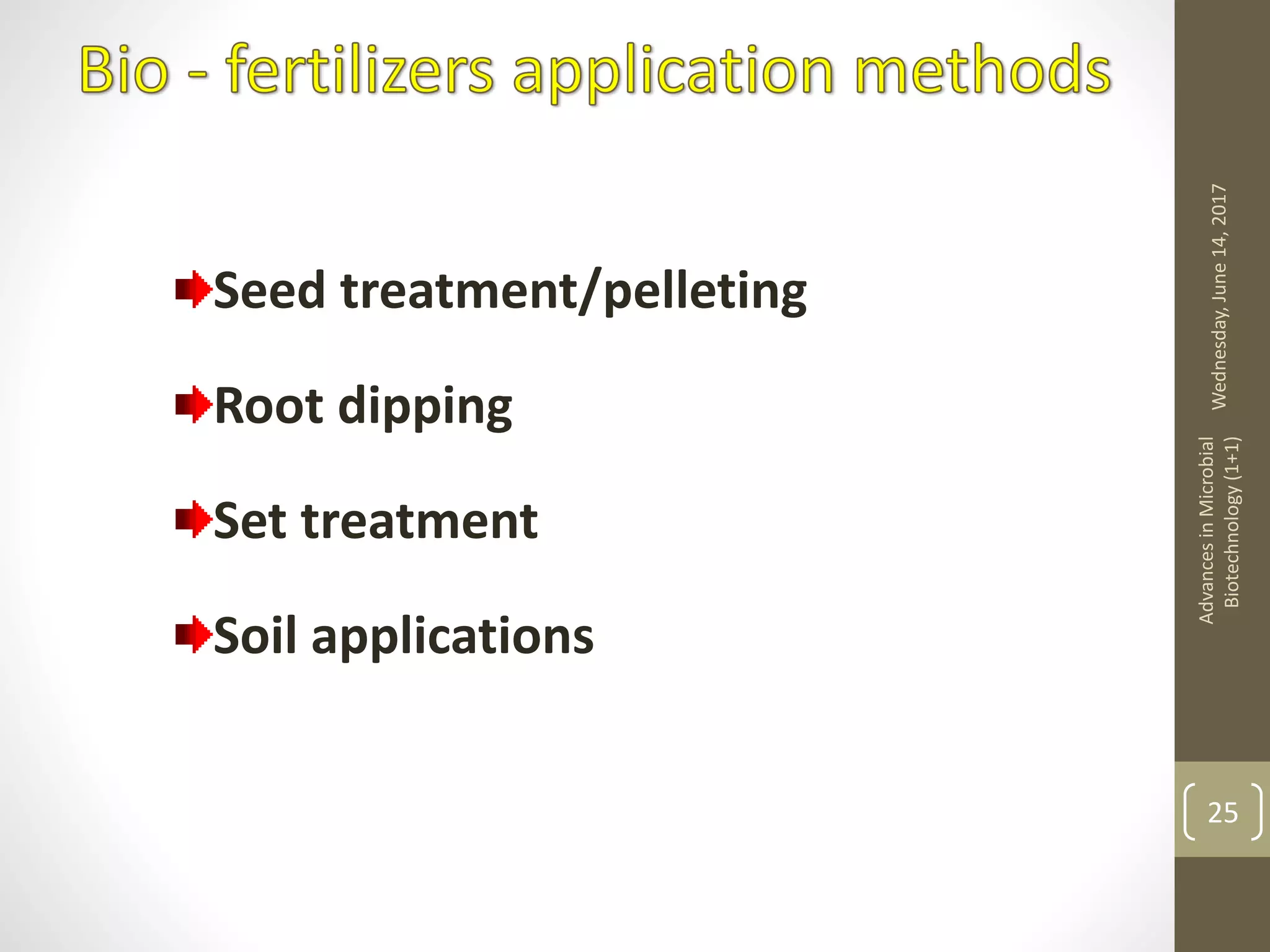 Bio - fertilizers application methods

Seed treatment/pelleting

Root dipping

Set treatment

Soil applications

Wednesday, June 14, 2017

Advances in Microbial Biotechnology (1+1)

25